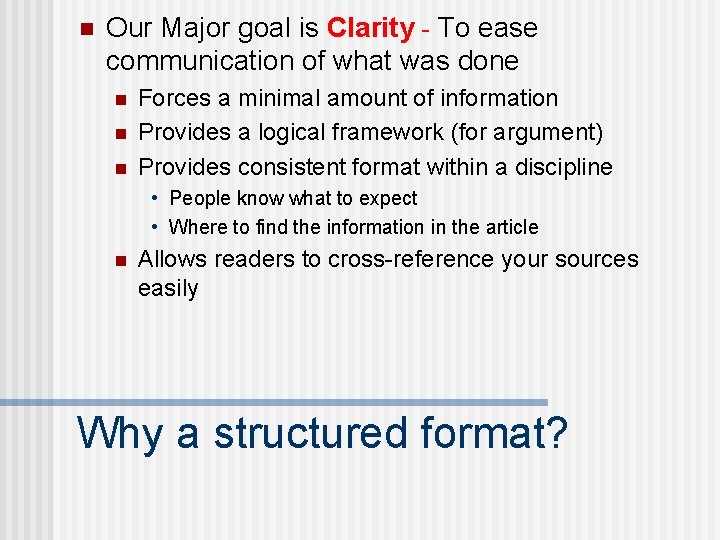 Our Major goal is Clarity - To ease communication of what was done

Forces a minimal amount of information

Provides a logical framework (for argument)

Provides consistent format within a discipline

• People know what to expect

• Where to find the information in the article

Allows readers to cross-reference your sources easily

Why a structured format?